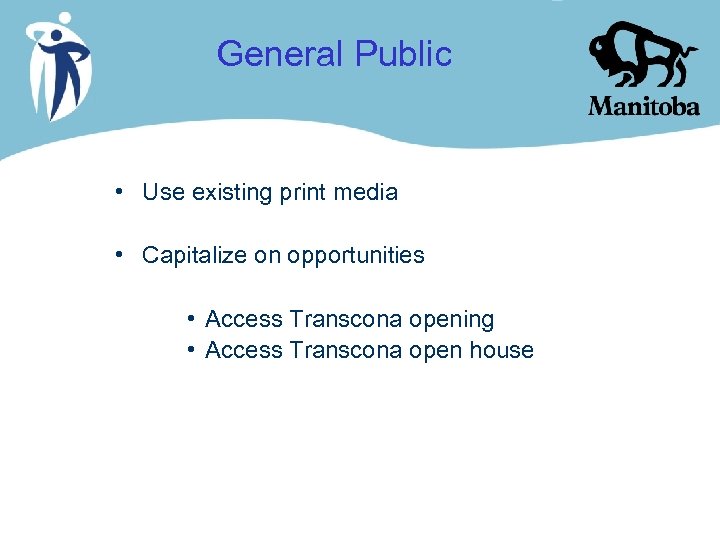 General Public

Manitoba

• Use existing print media

• Capitalize on opportunities

• Access Transcona opening
• Access Transcona open house